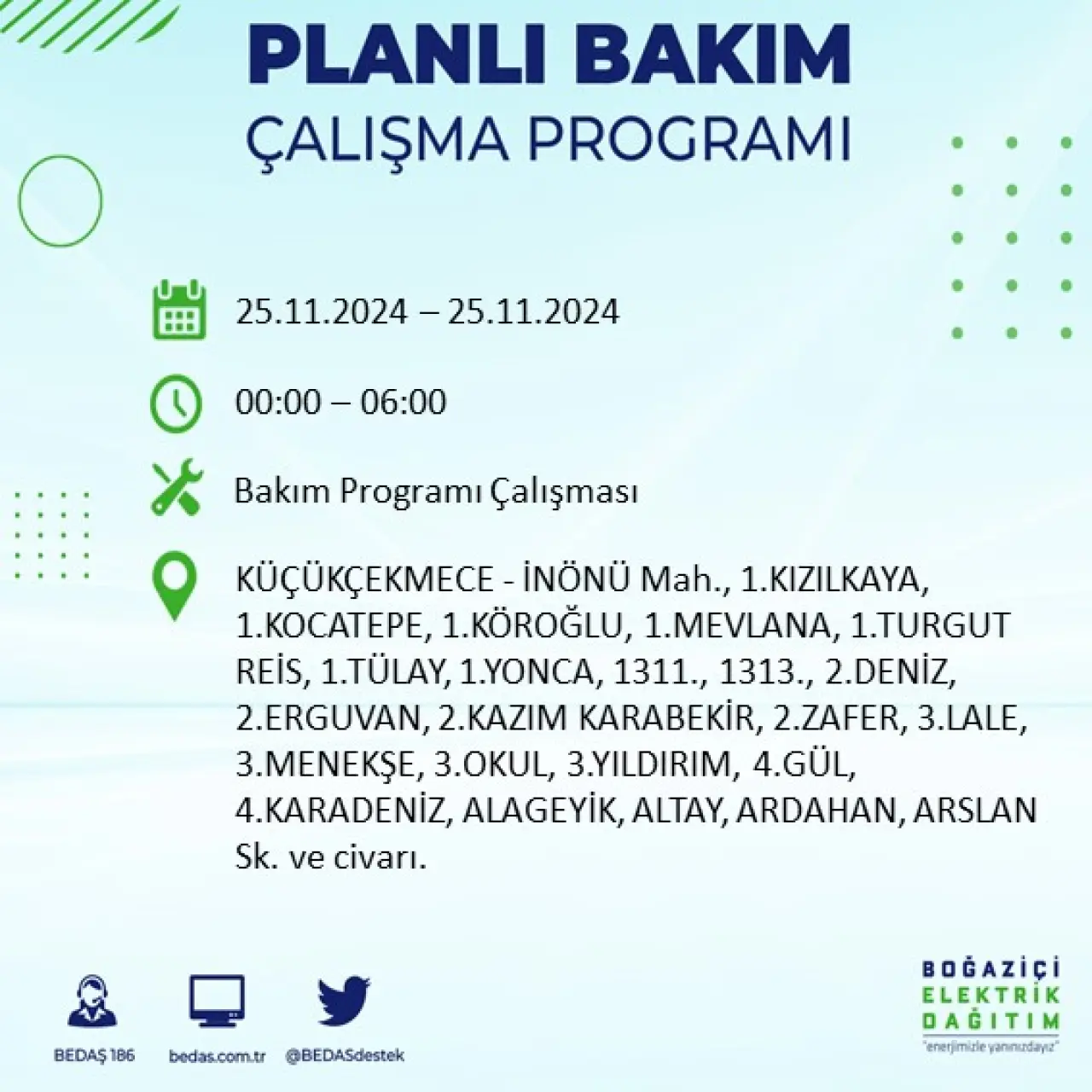 PLANLI BAKIM
ÇALIŞMA PROGRAMI

25.11.2024 – 25.11.2024

00:00 – 06:00

Bakım Programı Çalışması

KÜÇÜKÇEKMECE - İNÖNÜ Mah., 1.KIZILKAYA, 1.KOCATEPE, 1.KÖROĞLU, 1.MEVLANA, 1.TURGUT REİS, 1.TÜLAY, 1.YONCA, 1311., 1313., 2.DENİZ, 2.ERGUVAN, 2.KAZIM KARABEKİR, 2.ZAFER, 3.LALE, 3.MENEKŞE, 3.OKUL, 3.YILDIRIM, 4.GÜL, 4.KARADENİZ, ALAGEYİK, ALTAY, ARDAHAN, ARSLAN Sk. ve civarı.

BEDAŞ 186
bedas.com.tr
@BEDASdestek

BOĞAZİÇİ
ELEKTRİK
DAĞITIM
"enerjimizle yanınızdayız"